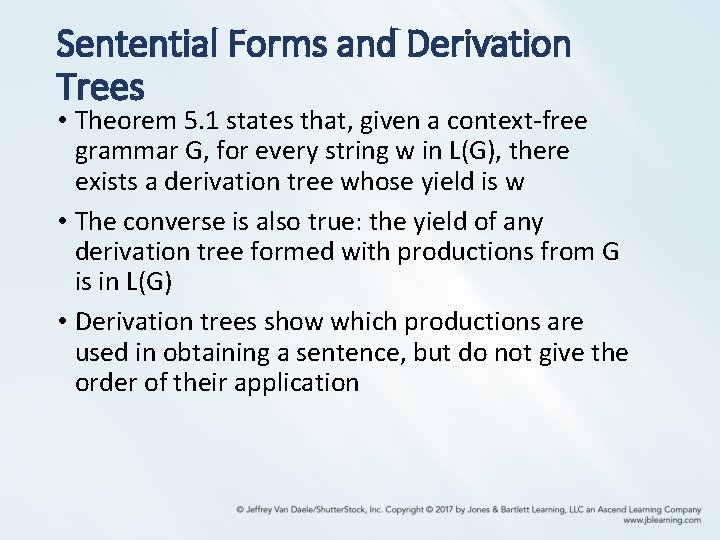 Sentential Forms and Derivation Trees

• Theorem 5.1 states that, given a context-free grammar G, for every string w in L(G), there exists a derivation tree whose yield is w

• The converse is also true: the yield of any derivation tree formed with productions from G is in L(G)

• Derivation trees show which productions are used in obtaining a sentence, but do not give the order of their application

© Jeffrey Van Daele/ShutterStock, Inc. Copyright © 2017 by Jones & Bartlett Learning, LLC an Ascend Learning Company
www.jblearning.com